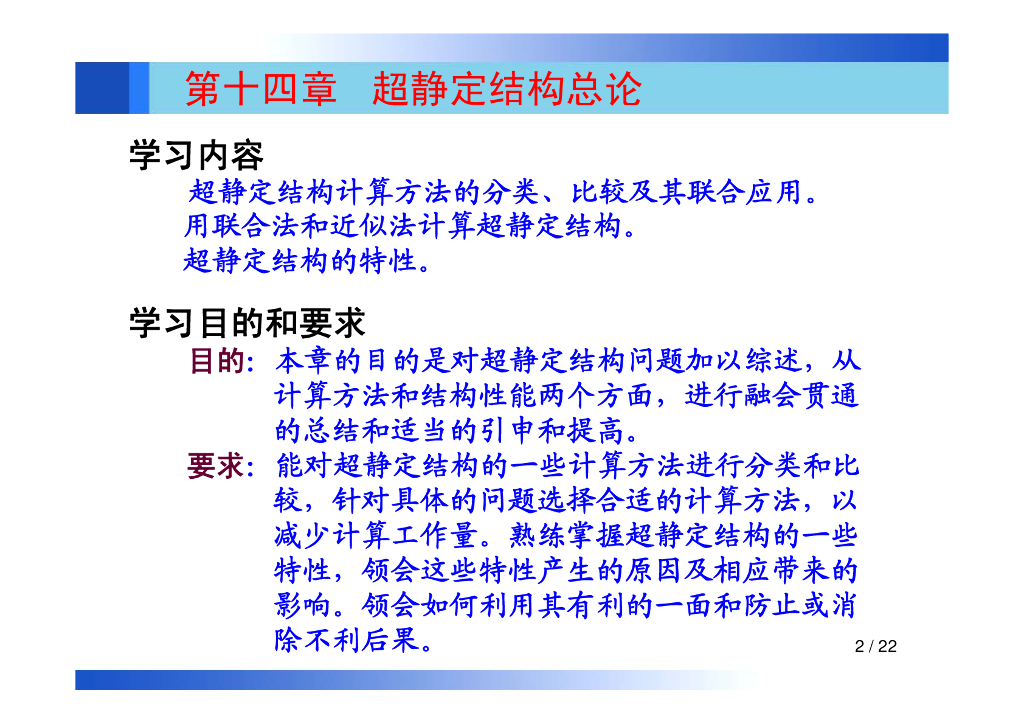 第十四章　超静定结构总论

学习内容

超静定结构计算方法的分类、比较及其联合应用。

用联合法和近似法计算超静定结构。

超静定结构的特性。

学习目的和要求

目的：本章的目的是对超静定结构问题加以综述，从计算方法和结构性能两个方面，进行融会贯通的总结和适当的引申和提高。

要求：能对超静定结构的一些计算方法进行分类和比较，针对具体的问题选择合适的计算方法，以减少计算工作量。熟练掌握超静定结构的一些特性，领会这些特性产生的原因及相应带来的影响。领会如何利用其有利的一面和防止或消除不利后果。

2 / 22